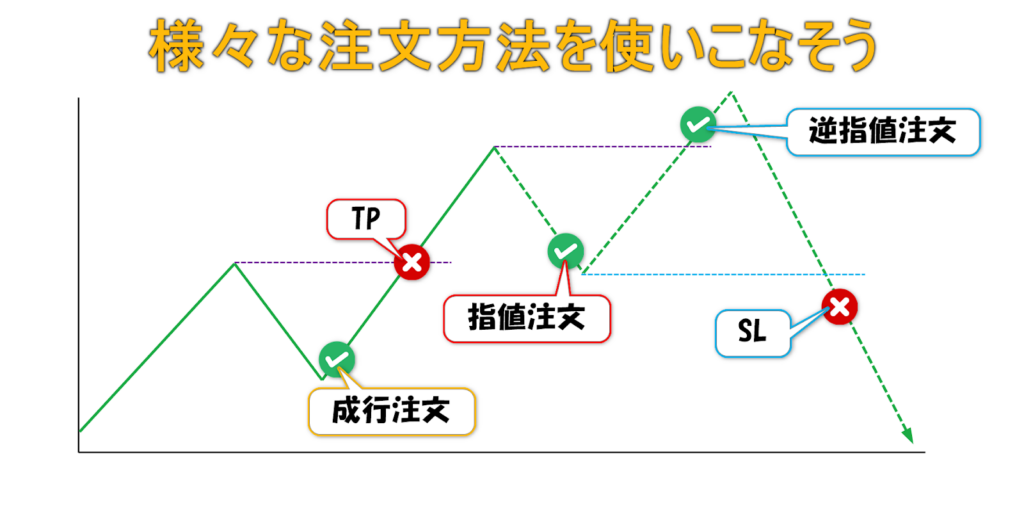 様々な注文方法を使いこなそう

逆指値注文

TP

指値注文

SL

成行注文